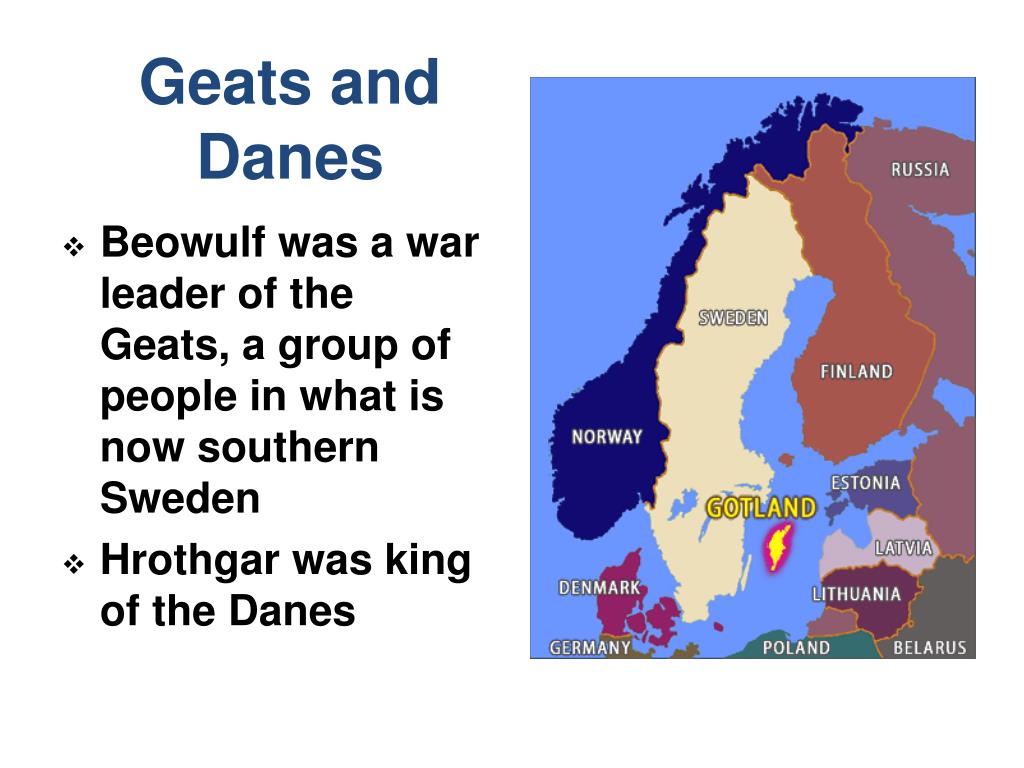 Geats and Danes

❖ Beowulf was a war leader of the Geats, a group of people in what is now southern Sweden

❖ Hrothgar was king of the Danes

RUSSIA
SWEDEN
FINLAND
NORWAY
ESTONIA
GOTLAND
LATVIA
DENMARK
LITHUANIA
GERMANY
POLAND
BELARUS